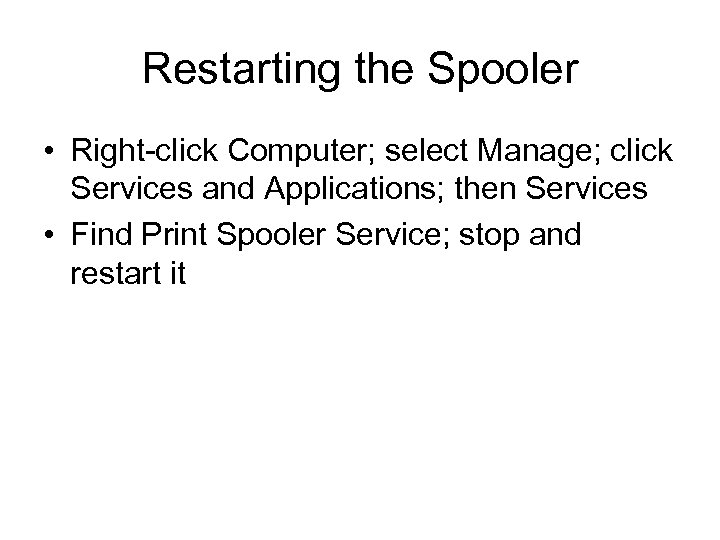 Restarting the Spooler

• Right-click Computer; select Manage; click Services and Applications; then Services
• Find Print Spooler Service; stop and restart it